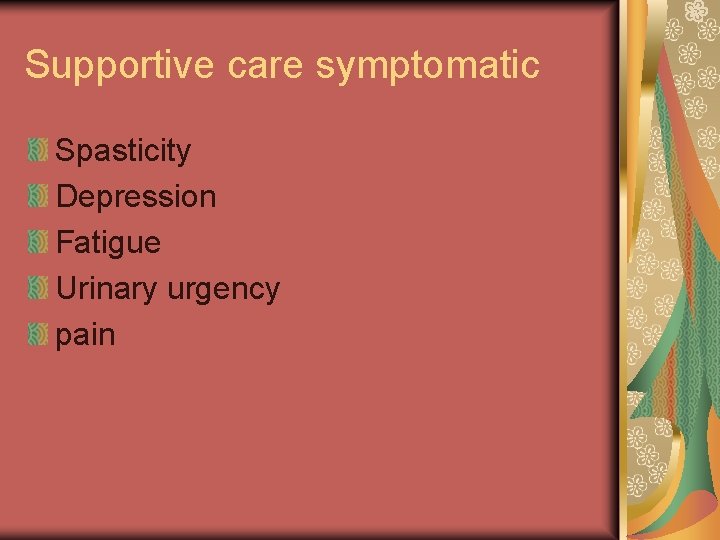 Supportive care symptomatic

Spasticity
Depression
Fatigue
Urinary urgency
pain